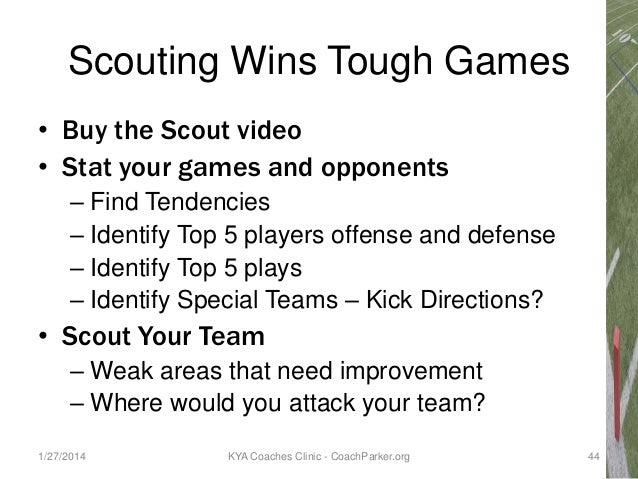 Scouting Wins Tough Games

• Buy the Scout video
• Stat your games and opponents
– Find Tendencies
– Identify Top 5 players offense and defense
– Identify Top 5 plays
– Identify Special Teams – Kick Directions?
• Scout Your Team
– Weak areas that need improvement
– Where would you attack your team?

1/27/2014 KYA Coaches Clinic - CoachParker.org 44